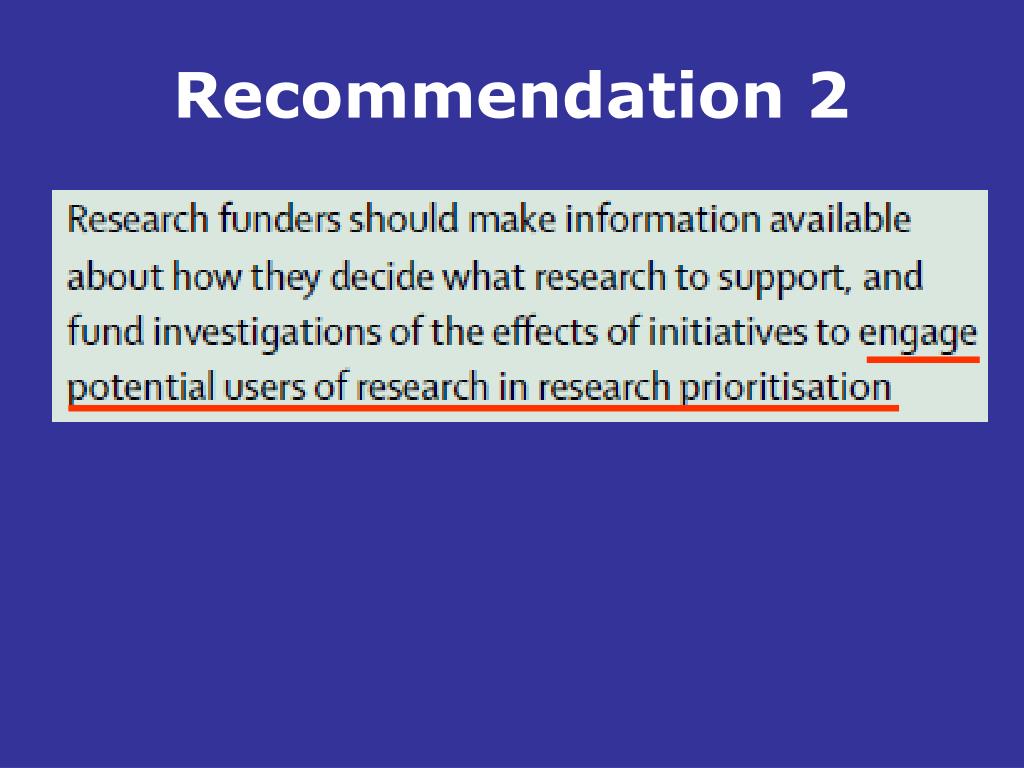 Recommendation 2

Research funders should make information available about how they decide what research to support, and fund investigations of the effects of initiatives to engage potential users of research in research prioritisation